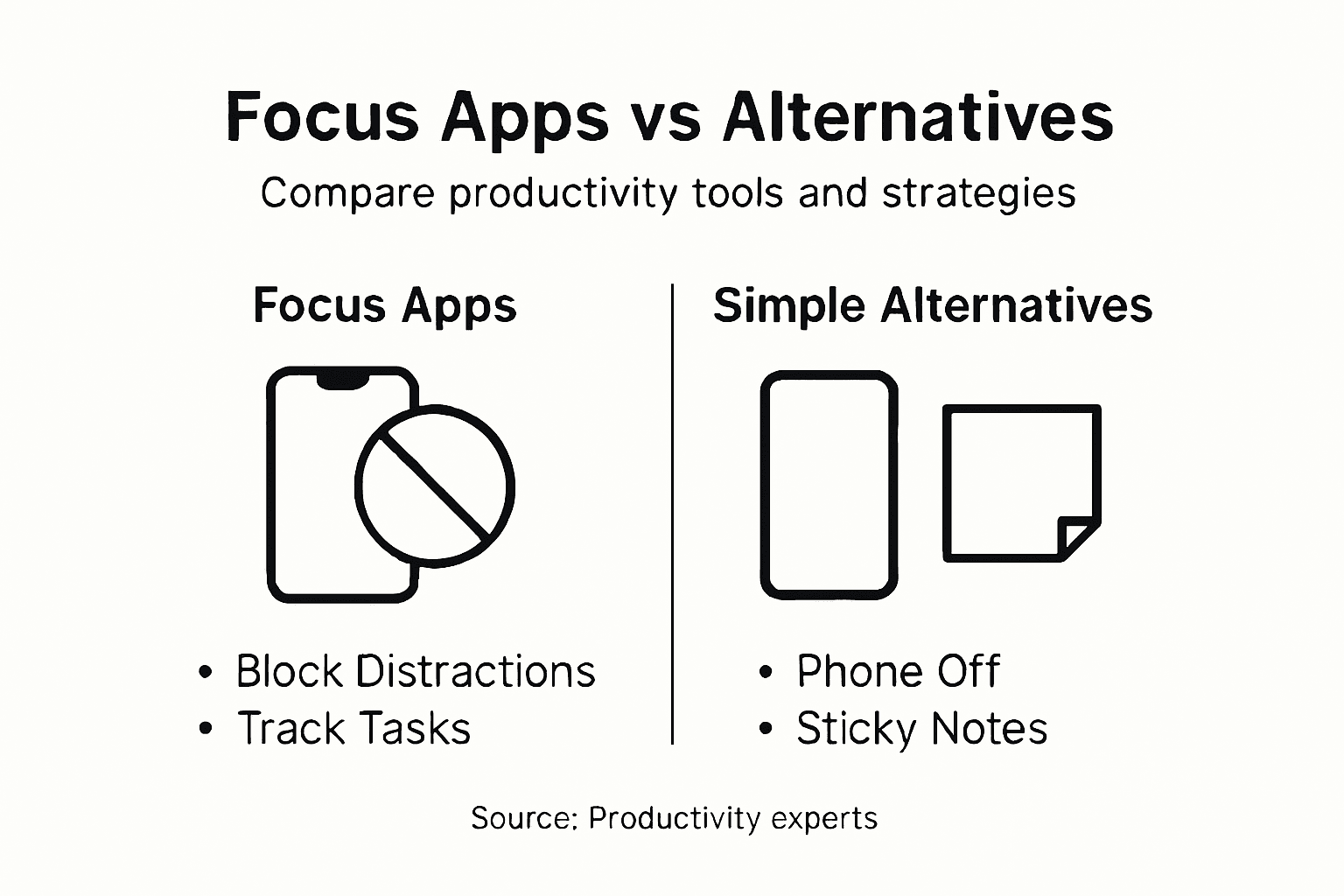 Focus Apps vs Alternatives

Compare productivity tools and strategies

Focus Apps

• Block Distractions
• Track Tasks

Simple Alternatives

• Phone Off
• Sticky Notes

Source: Productivity experts